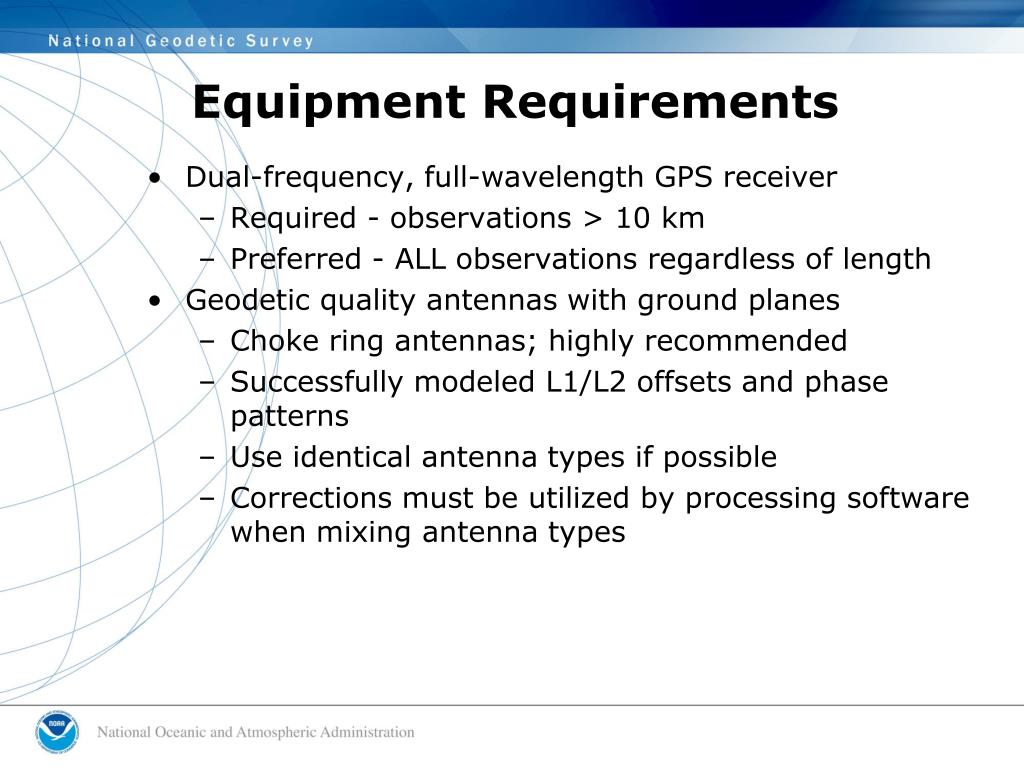 National Geodetic Survey

Equipment Requirements

• Dual-frequency, full-wavelength GPS receiver
 – Required - observations > 10 km
 – Preferred - ALL observations regardless of length
• Geodetic quality antennas with ground planes
 – Choke ring antennas; highly recommended
 – Successfully modeled L1/L2 offsets and phase patterns
 – Use identical antenna types if possible
 – Corrections must be utilized by processing software when mixing antenna types

NOAA

National Oceanic and Atmospheric Administration